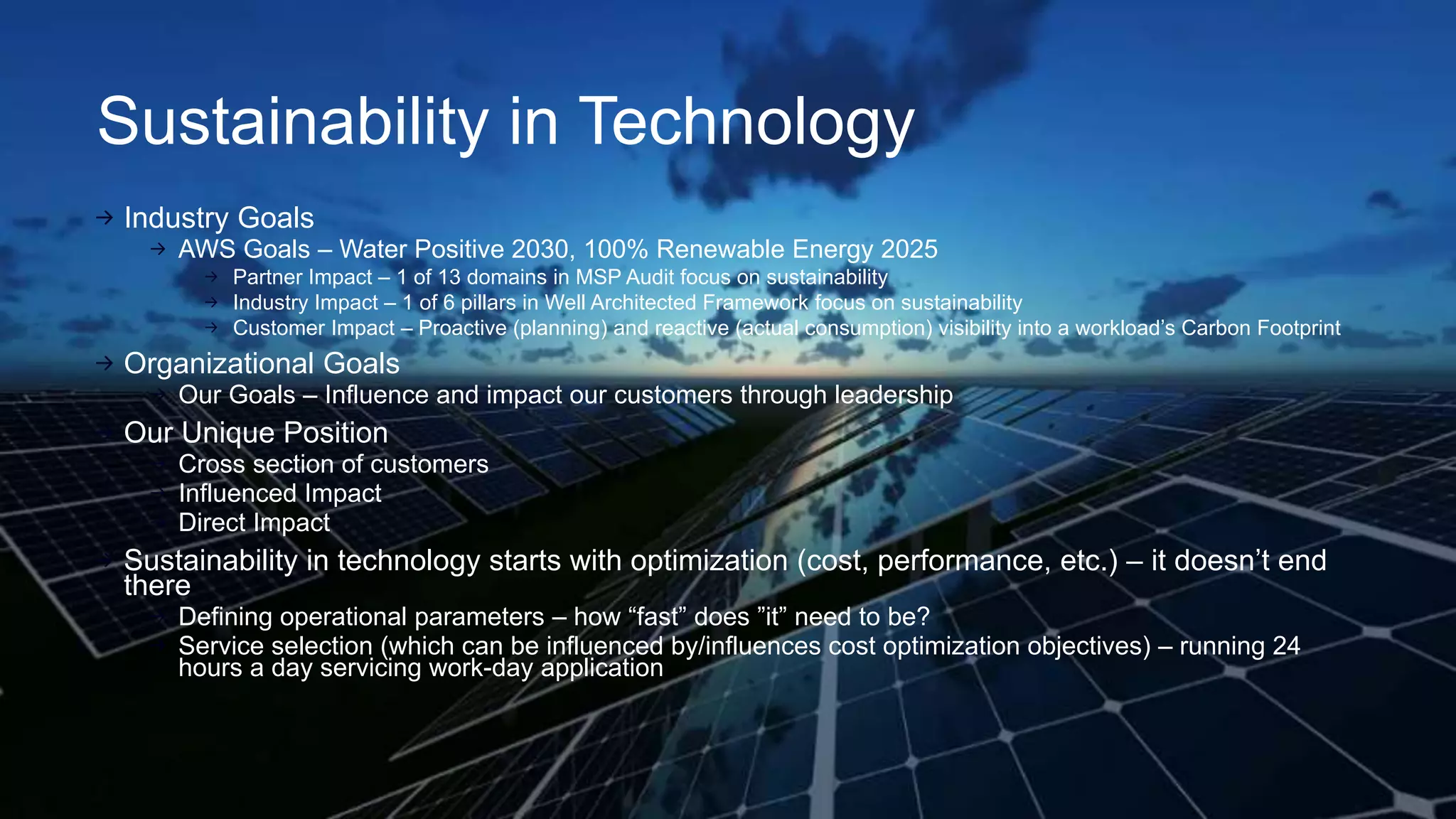 Sustainability in Technology

→ Industry Goals
→ AWS Goals – Water Positive 2030, 100% Renewable Energy 2025
→ Partner Impact – 1 of 13 domains in MSP Audit focus on sustainability
→ Industry Impact – 1 of 6 pillars in Well Architected Framework focus on sustainability
→ Customer Impact – Proactive (planning) and reactive (actual consumption) visibility into a workload's Carbon Footprint

→ Organizational Goals
→ Our Goals – Influence and impact our customers through leadership

→ Our Unique Position
→ Cross section of customers
→ Influenced Impact
→ Direct Impact

→ Sustainability in technology starts with optimization (cost, performance, etc.) – it doesn't end there
→ Defining operational parameters – how "fast" does "it" need to be?
→ Service selection (which can be influenced by/influences cost optimization objectives) – running 24 hours a day servicing work-day application